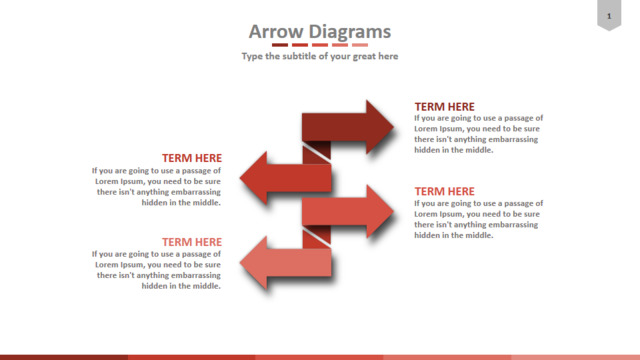 1

Arrow Diagrams

Type the subtitle of your great here

TERM HERE
If you are going to use a passage of Lorem Ipsum, you need to be sure there isn't anything embarrassing hidden in the middle.

TERM HERE
If you are going to use a passage of Lorem Ipsum, you need to be sure there isn't anything embarrassing hidden in the middle.

TERM HERE
If you are going to use a passage of Lorem Ipsum, you need to be sure there isn't anything embarrassing hidden in the middle.

TERM HERE
If you are going to use a passage of Lorem Ipsum, you need to be sure there isn't anything embarrassing hidden in the middle.